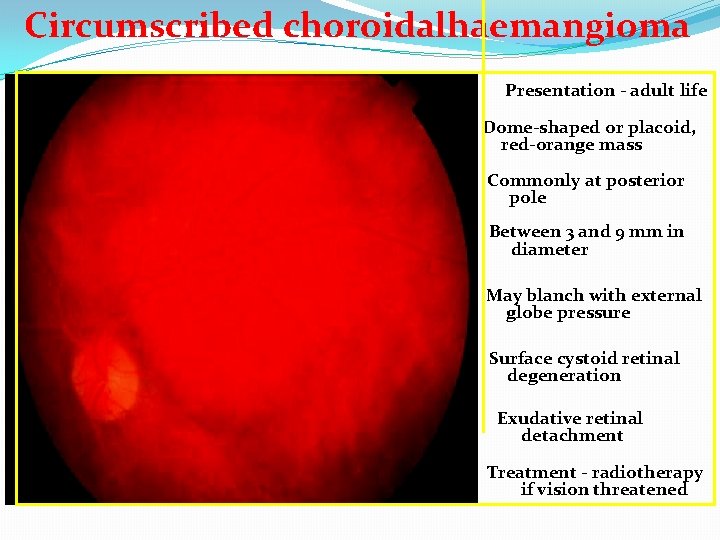 Circumscribed choroidalhaemangioma

Presentation - adult life

Dome-shaped or placoid, red-orange mass

Commonly at posterior pole

Between 3 and 9 mm in diameter

May blanch with external globe pressure

Surface cystoid retinal degeneration

Exudative retinal detachment

Treatment - radiotherapy if vision threatened